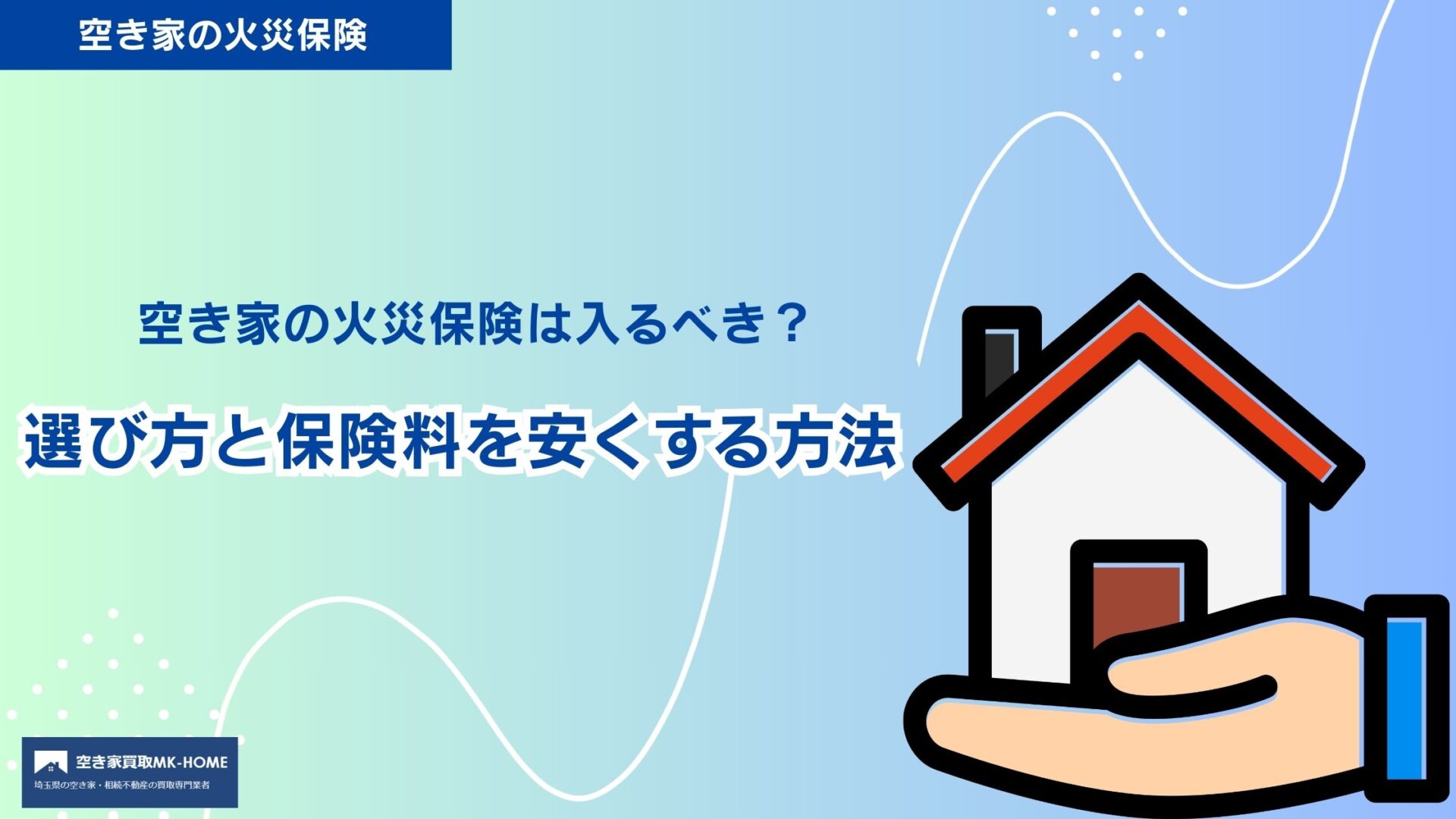 空き家の火災保険

空き家の火災保険は入るべき？

選び方と保険料を安くする方法

空き家買取MK-HOME
埼玉県の空き家・相続不動産の買取専門業者